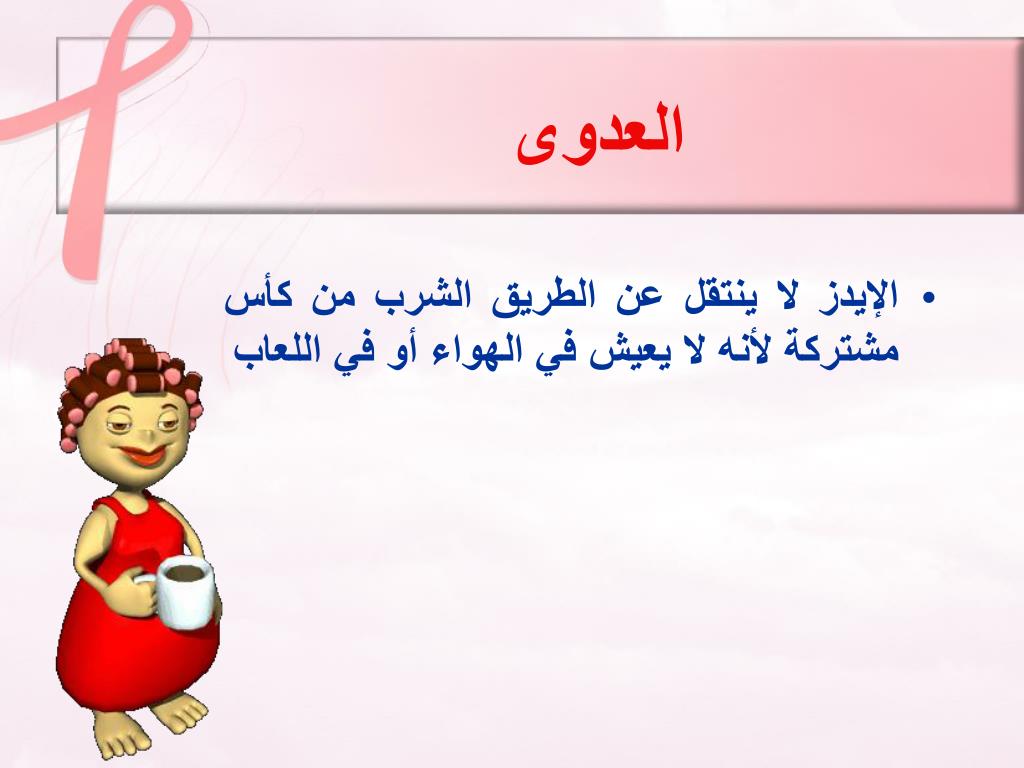 العدوى

• الإيدز لا ينتقل عن الطريق الشرب من كأس مشتركة لأنه لا يعيش في الهواء أو في اللعاب